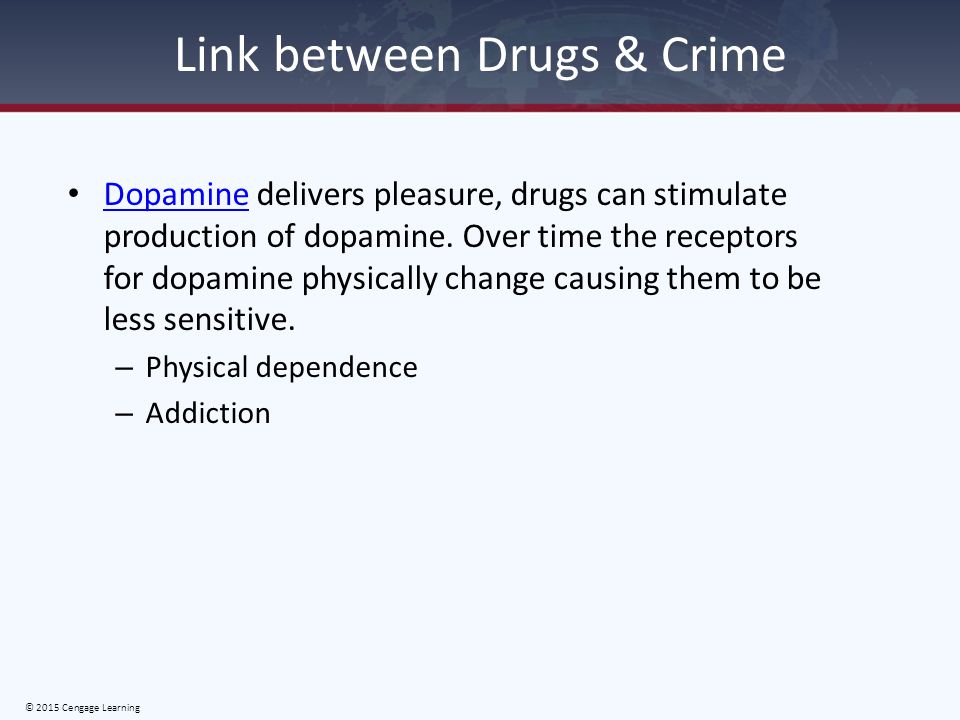 Link between Drugs & Crime

• Dopamine delivers pleasure, drugs can stimulate production of dopamine. Over time the receptors for dopamine physically change causing them to be less sensitive.
– Physical dependence
– Addiction

© 2015 Cengage Learning